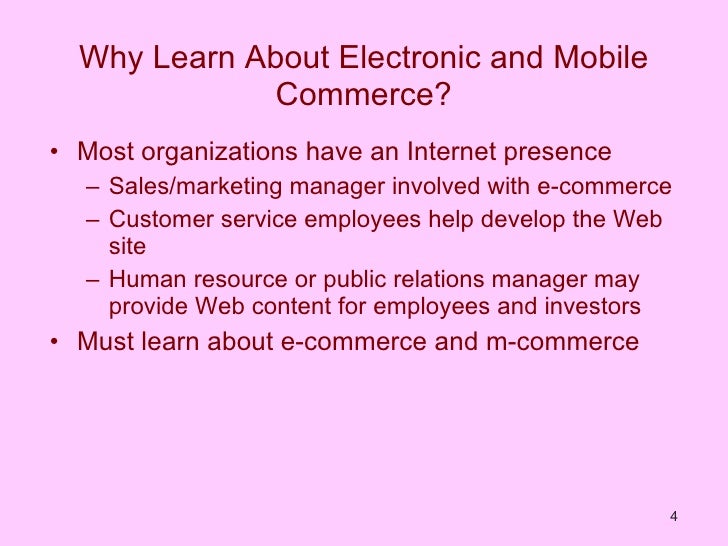 Why Learn About Electronic and Mobile Commerce?

• Most organizations have an Internet presence
– Sales/marketing manager involved with e-commerce
– Customer service employees help develop the Web site
– Human resource or public relations manager may provide Web content for employees and investors
• Must learn about e-commerce and m-commerce

4